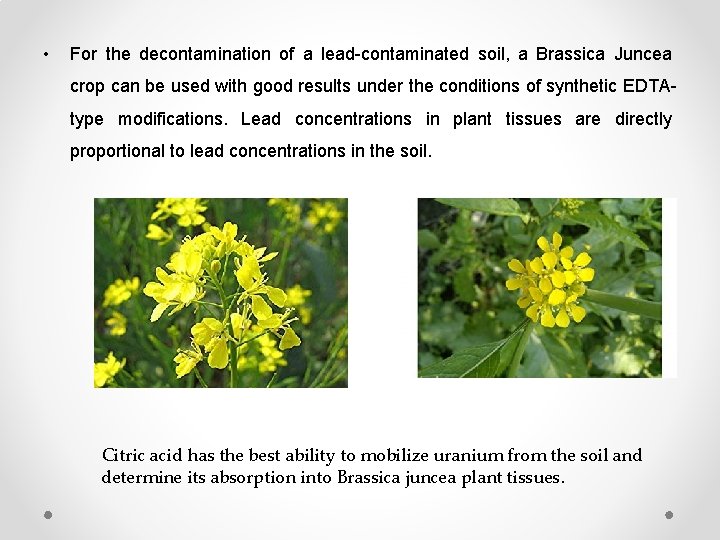 • For the decontamination of a lead-contaminated soil, a Brassica Juncea crop can be used with good results under the conditions of synthetic EDTA-type modifications. Lead concentrations in plant tissues are directly proportional to lead concentrations in the soil.

Citric acid has the best ability to mobilize uranium from the soil and determine its absorption into Brassica juncea plant tissues.